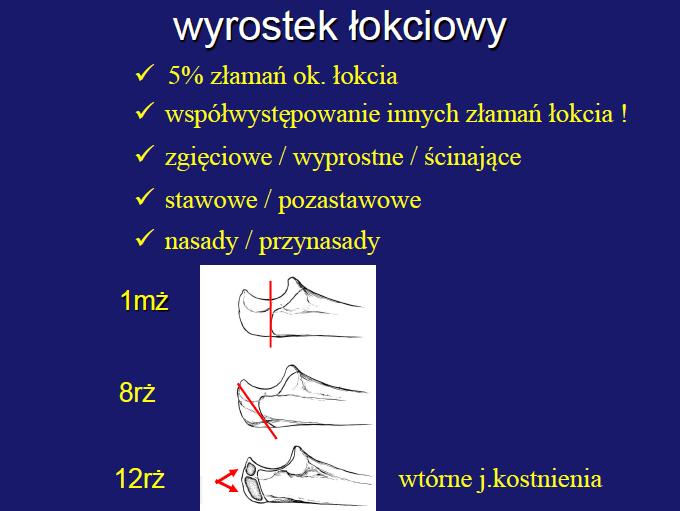 wyrostek łokciowy

✓ 5% złamań ok. łokcia
✓ współwystępowanie innych złamań łokcia !
✓ zgięciowe / wyprostne / ścinające
✓ stawowe / pozastawowe
✓ nasady / przynasady

1mż

8rż

12rż

wtórne j.kostnienia